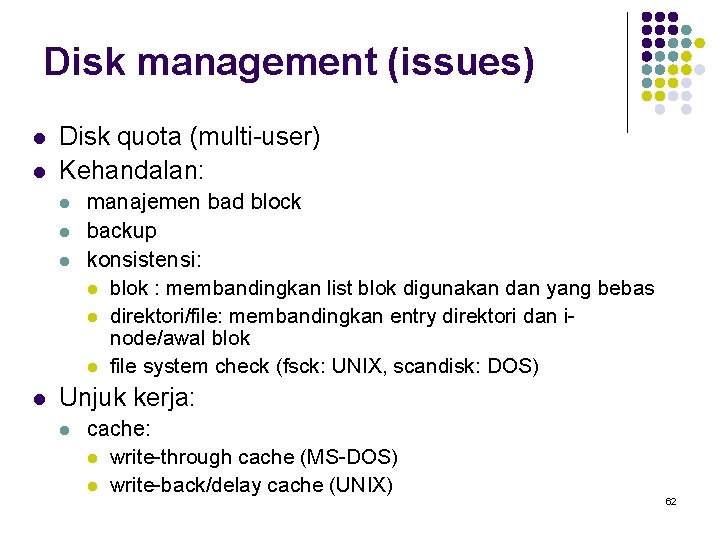 Disk management (issues)

- Disk quota (multi-user)
- Kehandalan:
  - manajemen bad block
  - backup
  - konsistensi:
    - blok : membandingkan list blok digunakan dan yang bebas
    - direktori/file: membandingkan entry direktori dan i-node/awal blok
    - file system check (fsck: UNIX, scandisk: DOS)
- Unjuk kerja:
  - cache:
    - write-through cache (MS-DOS)
    - write-back/delay cache (UNIX)

62